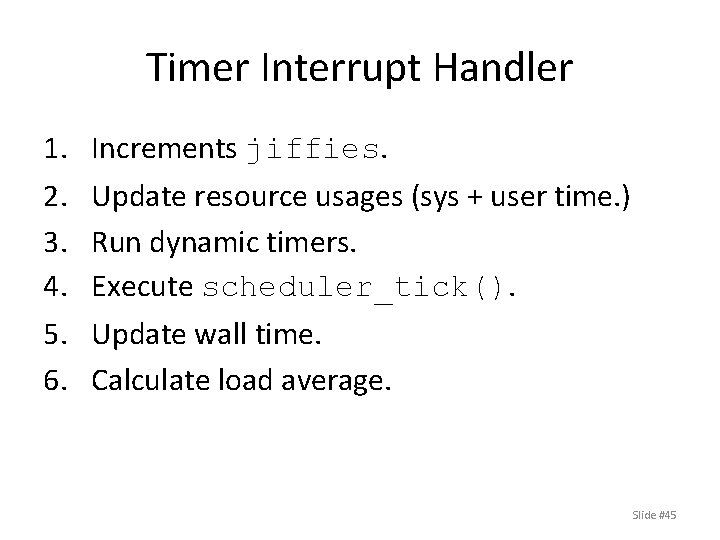 Timer Interrupt Handler

1. Increments jiffies.
2. Update resource usages (sys + user time.)
3. Run dynamic timers.
4. Execute scheduler_tick().
5. Update wall time.
6. Calculate load average.

Slide #45